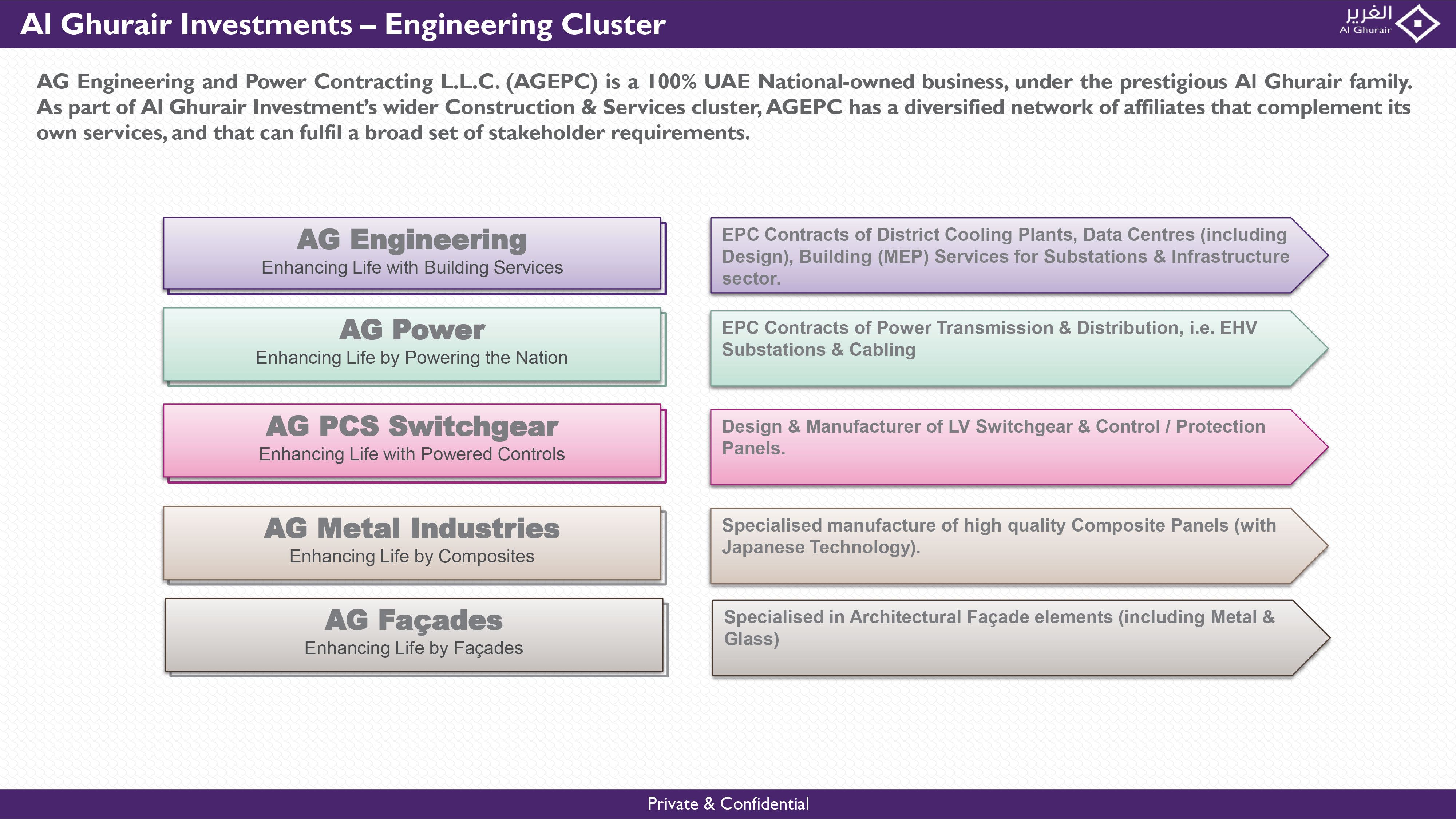 Al Ghurair Investments – Engineering Cluster

الغرير
Al Ghurair

AG Engineering and Power Contracting L.L.C. (AGEPC) is a 100% UAE National-owned business, under the prestigious Al Ghurair family. As part of Al Ghurair Investment's wider Construction & Services cluster, AGEPC has a diversified network of affiliates that complement its own services, and that can fulfil a broad set of stakeholder requirements.

AG Engineering
Enhancing Life with Building Services

EPC Contracts of District Cooling Plants, Data Centres (including Design), Building (MEP) Services for Substations & Infrastructure sector.

AG Power
Enhancing Life by Powering the Nation

EPC Contracts of Power Transmission & Distribution, i.e. EHV Substations & Cabling

AG PCS Switchgear
Enhancing Life with Powered Controls

Design & Manufacturer of LV Switchgear & Control / Protection Panels.

AG Metal Industries
Enhancing Life by Composites

Specialised manufacture of high quality Composite Panels (with Japanese Technology).

AG Façades
Enhancing Life by Façades

Specialised in Architectural Façade elements (including Metal & Glass)

Private & Confidential